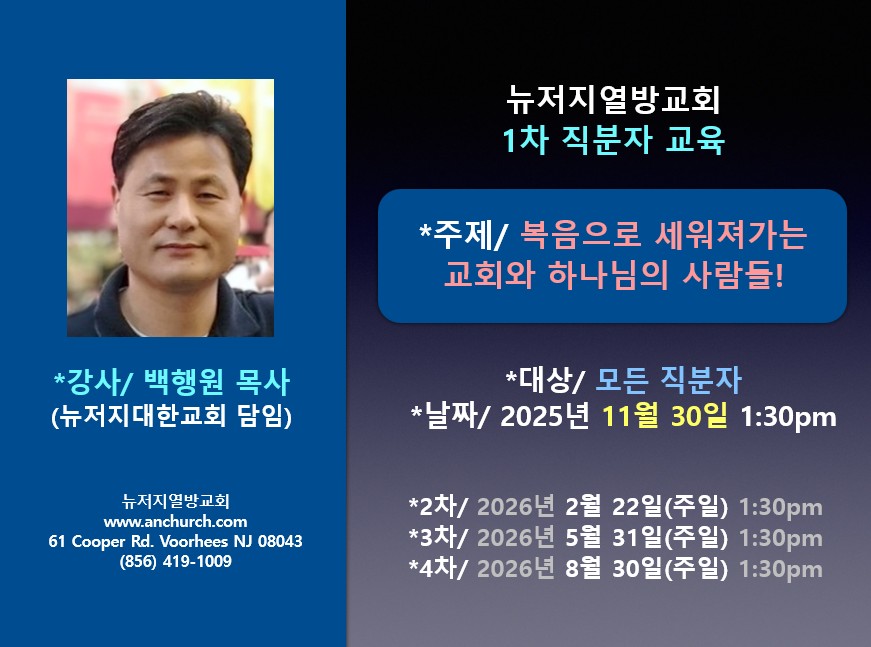 *강사/ 백행원 목사
(뉴저지대한교회 담임)

뉴저지열방교회
www.anchurch.com
61 Cooper Rd. Voorhees NJ 08043
(856) 419-1009

뉴저지열방교회
1차 직분자 교육

*주제/ 복음으로 세워져가는 교회와 하나님의 사람들!

*대상/ 모든 직분자
*날짜/ 2025년 11월 30일 1:30pm

*2차/ 2026년 2월 22일(주일) 1:30pm
*3차/ 2026년 5월 31일(주일) 1:30pm
*4차/ 2026년 8월 30일(주일) 1:30pm